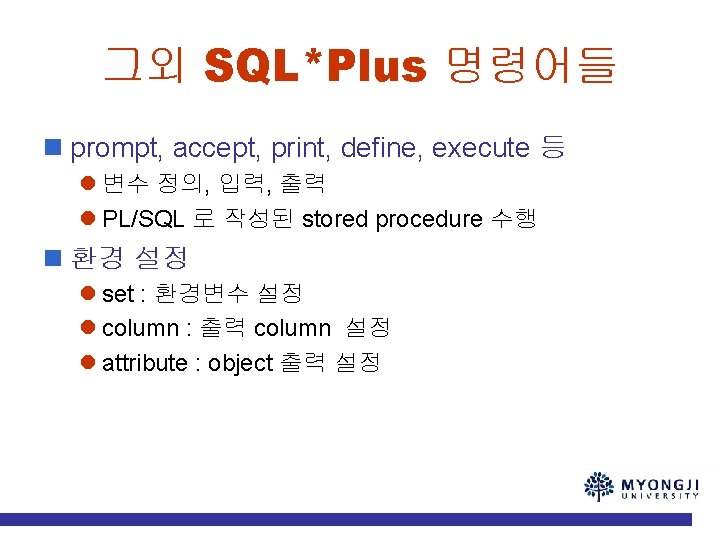 그외 SQL*Plus 명령어들

prompt, accept, print, define, execute 등

변수 정의, 입력, 출력

PL/SQL 로 작성된 stored procedure 수행

환경 설정

set : 환경변수 설정

column : 출력 column 설정

attribute : object 출력 설정

MYONGJI UNIVERSITY